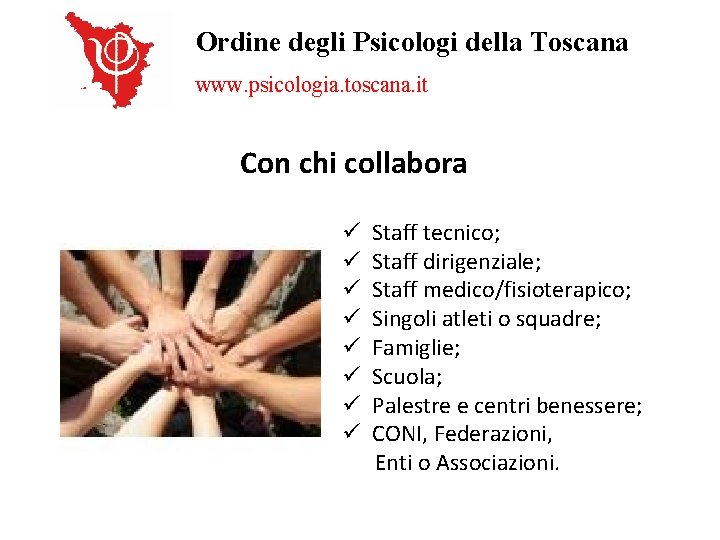 Ordine degli Psicologi della Toscana
www.psicologia.toscana.it

Con chi collabora

✓ Staff tecnico;
✓ Staff dirigenziale;
✓ Staff medico/fisioterapico;
✓ Singoli atleti o squadre;
✓ Famiglie;
✓ Scuola;
✓ Palestre e centri benessere;
✓ CONI, Federazioni, Enti o Associazioni.